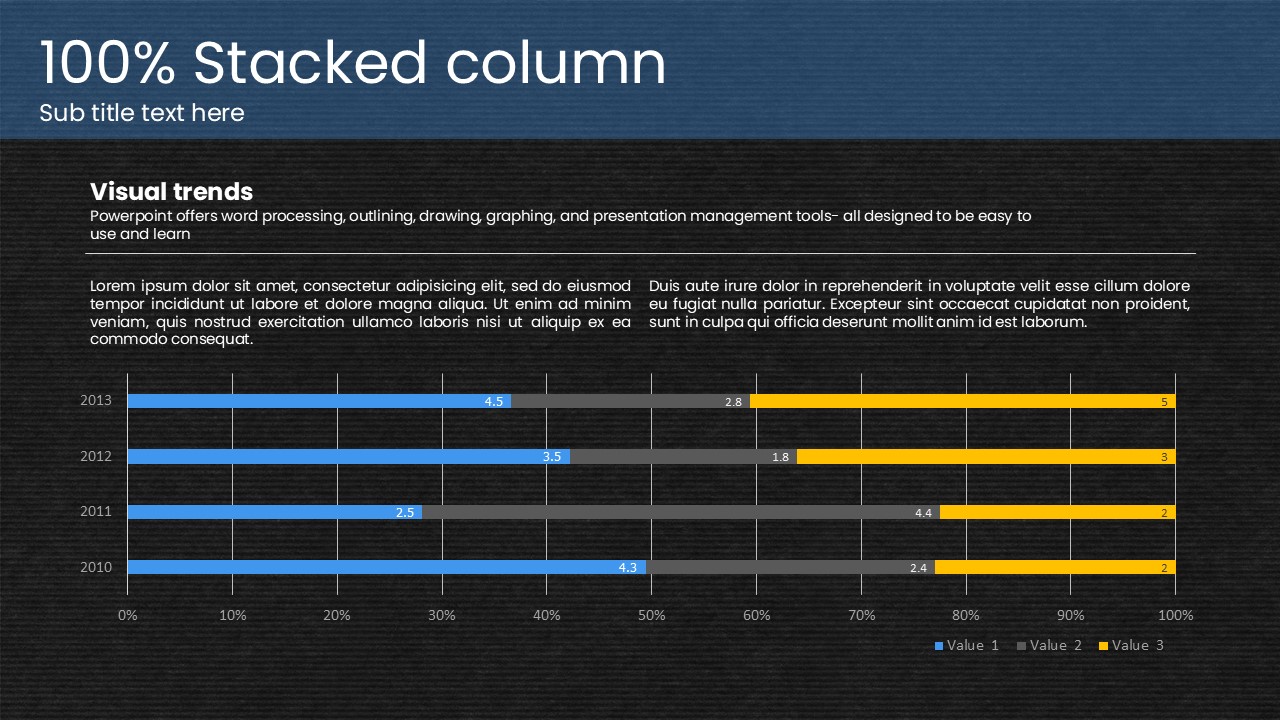 100% Stacked column

Sub title text here

Visual trends

Powerpoint offers word processing, outlining, drawing, graphing, and presentation management tools- all designed to be easy to use and learn

Lorem ipsum dolor sit amet, consectetur adipisicing elit, sed do eiusmod tempor incididunt ut labore et dolore magna aliqua. Ut enim ad minim veniam, quis nostrud exercitation ullamco laboris nisi ut aliquip ex ea commodo consequat.

Duis aute irure dolor in reprehenderit in voluptate velit esse cillum dolore eu fugiat nulla pariatur. Excepteur sint occaecat cupidatat non proident, sunt in culpa qui officia deserunt mollit anim id est laborum.

2013 4.5 2.8 5
2012 3.5 1.8 3
2011 2.5 4.4 2
2010 4.3 2.4 2

0% 10% 20% 30% 40% 50% 60% 70% 80% 90% 100%

Value 1 Value 2 Value 3